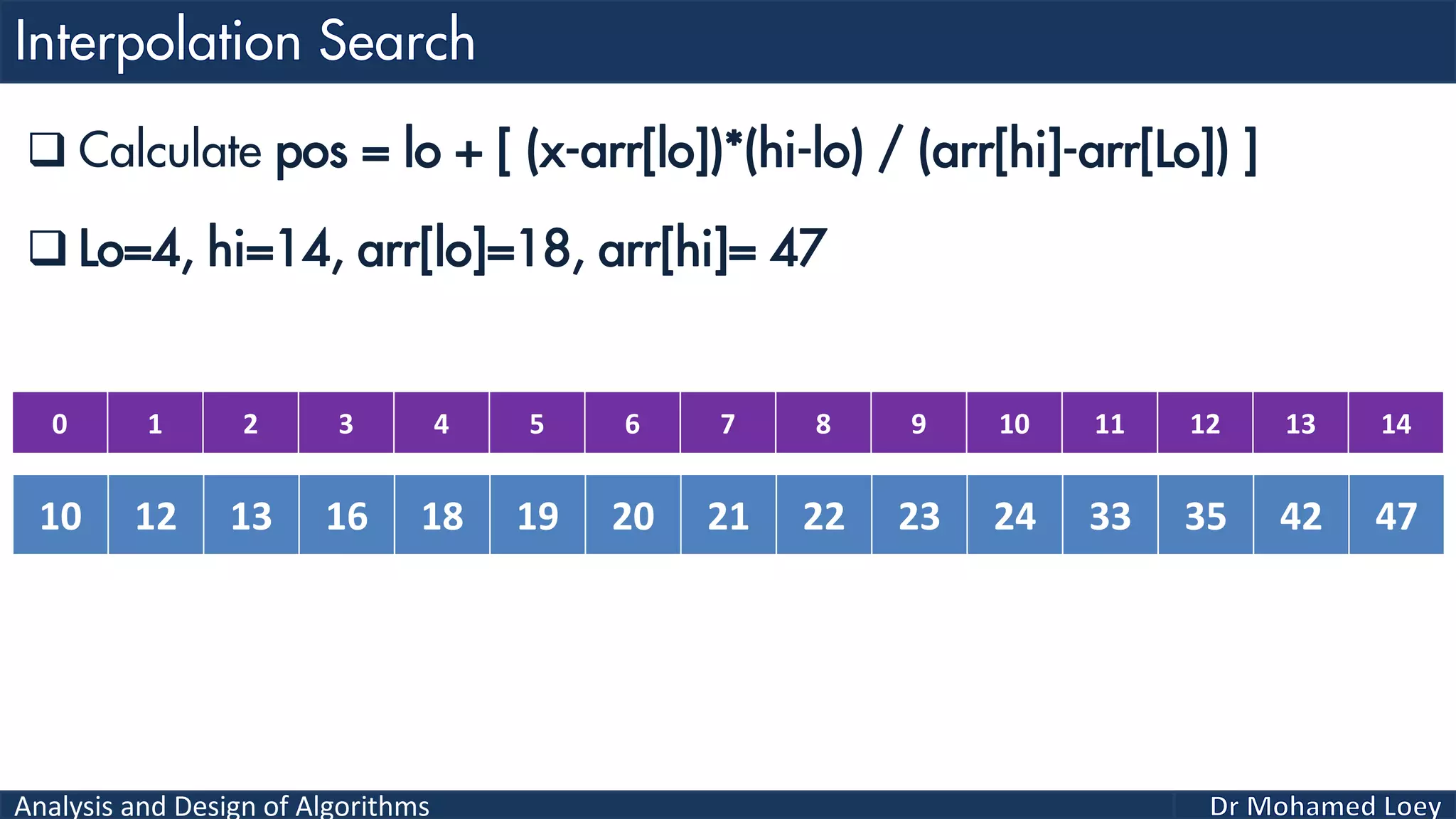 Interpolation Search

❑ Calculate pos = lo + [ (x-arr[lo])*(hi-lo) / (arr[hi]-arr[Lo]) ]

❑ Lo=4, hi=14, arr[lo]=18, arr[hi]= 47

| 0 | 1 | 2 | 3 | 4 | 5 | 6 | 7 | 8 | 9 | 10 | 11 | 12 | 13 | 14 |
|---|---|---|---|---|---|---|---|---|---|---|---|---|---|---|
| 10 | 12 | 13 | 16 | 18 | 19 | 20 | 21 | 22 | 23 | 24 | 33 | 35 | 42 | 47 |

Analysis and Design of Algorithms
Dr Mohamed Loey